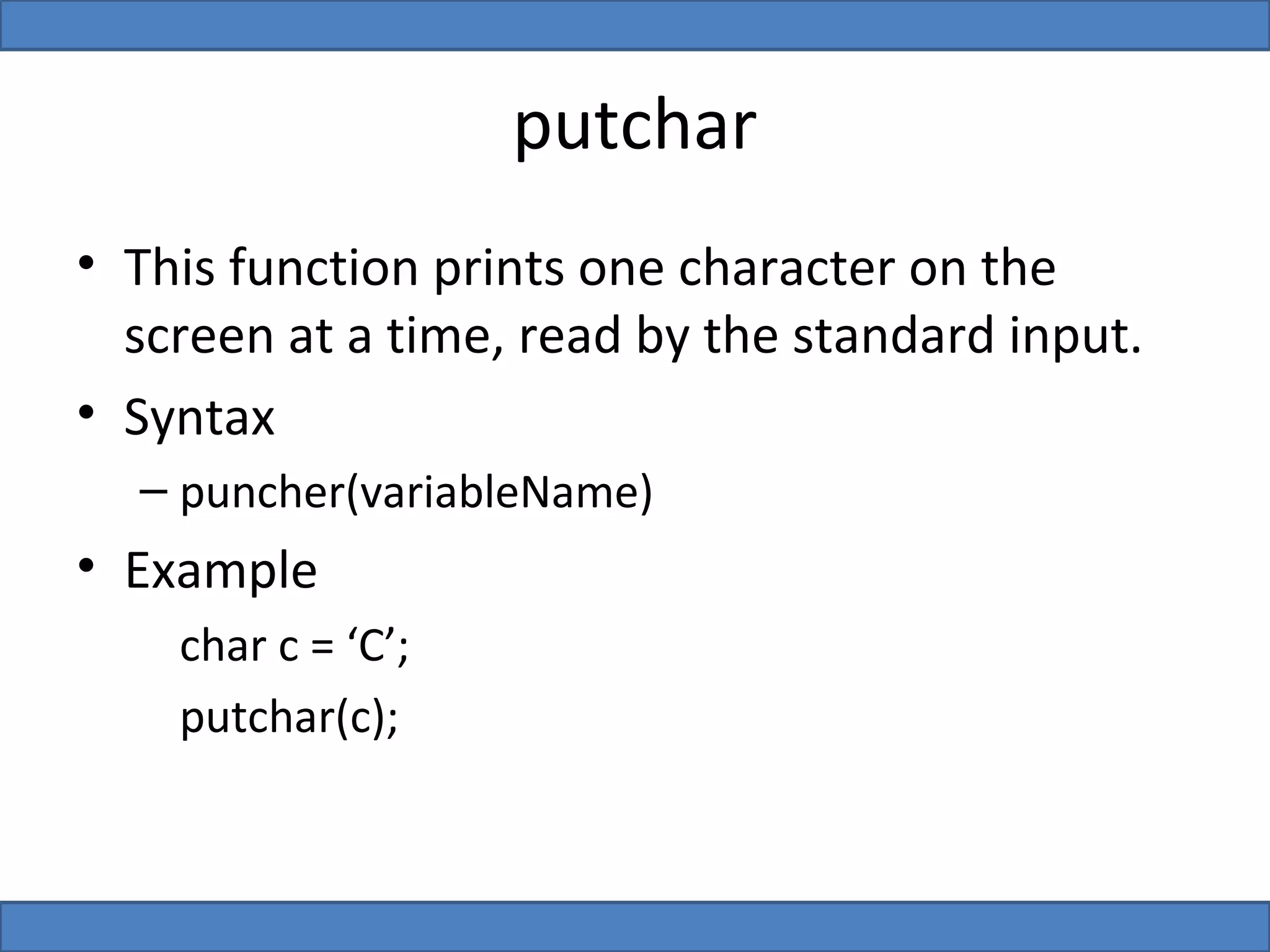 putchar

• This function prints one character on the screen at a time, read by the standard input.
• Syntax
– puncher(variableName)
• Example
char c = ‘C’;
putchar(c);